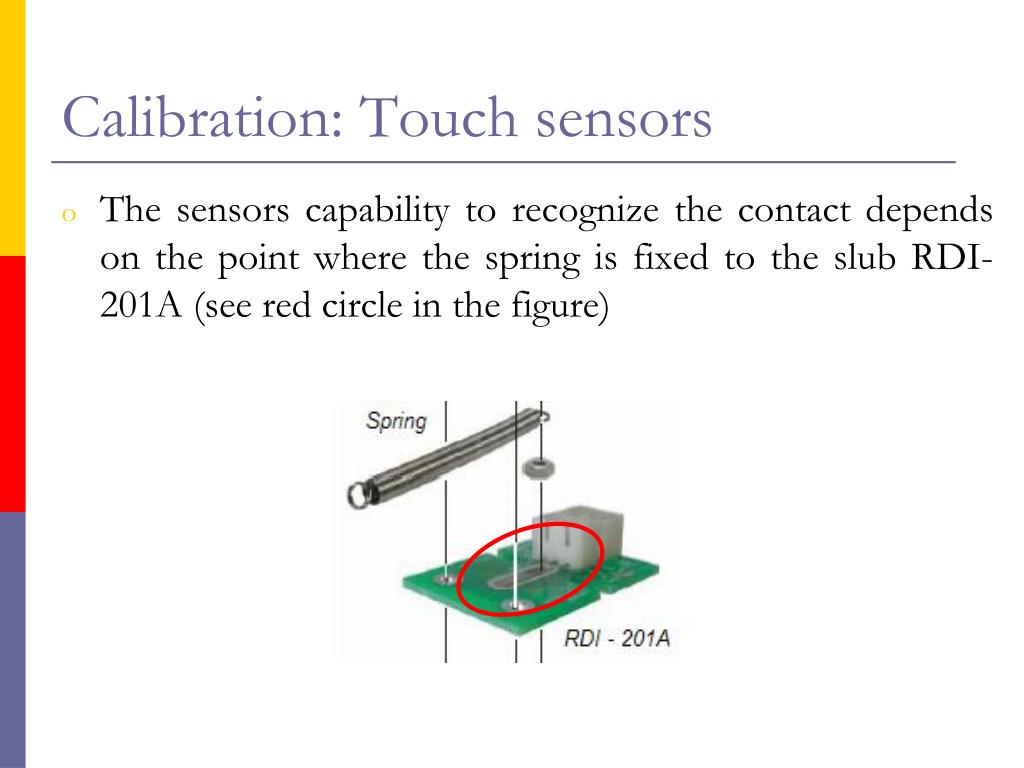 Calibration: Touch sensors

o The sensors capability to recognize the contact depends on the point where the spring is fixed to the slub RDI-201A (see red circle in the figure)

Spring

RDI - 201A